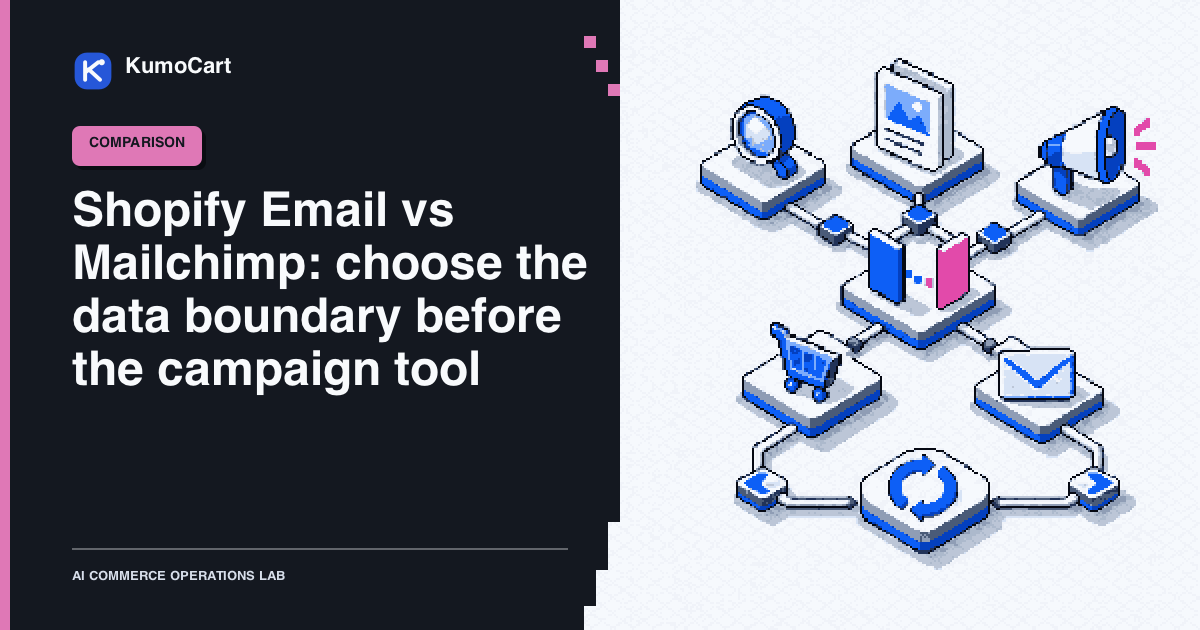 KumoCart

COMPARISON

Shopify Email vs Mailchimp: choose the data boundary before the campaign tool

AI COMMERCE OPERATIONS LAB